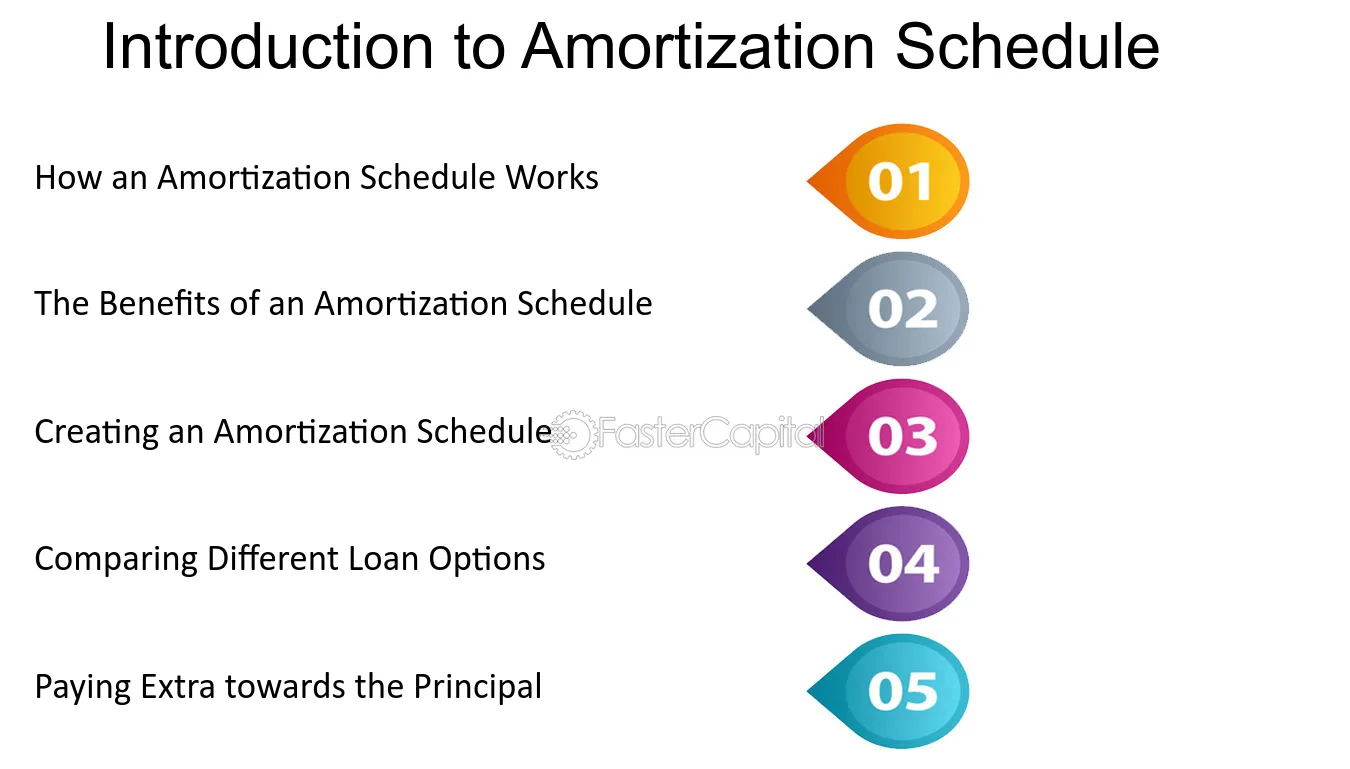 Introduction to Amortization Schedule

How an Amortization Schedule Works

01

The Benefits of an Amortization Schedule

02

Creating an Amortization Schedule

03

Comparing Different Loan Options

04

Paying Extra towards the Principal

05

FasterCapital